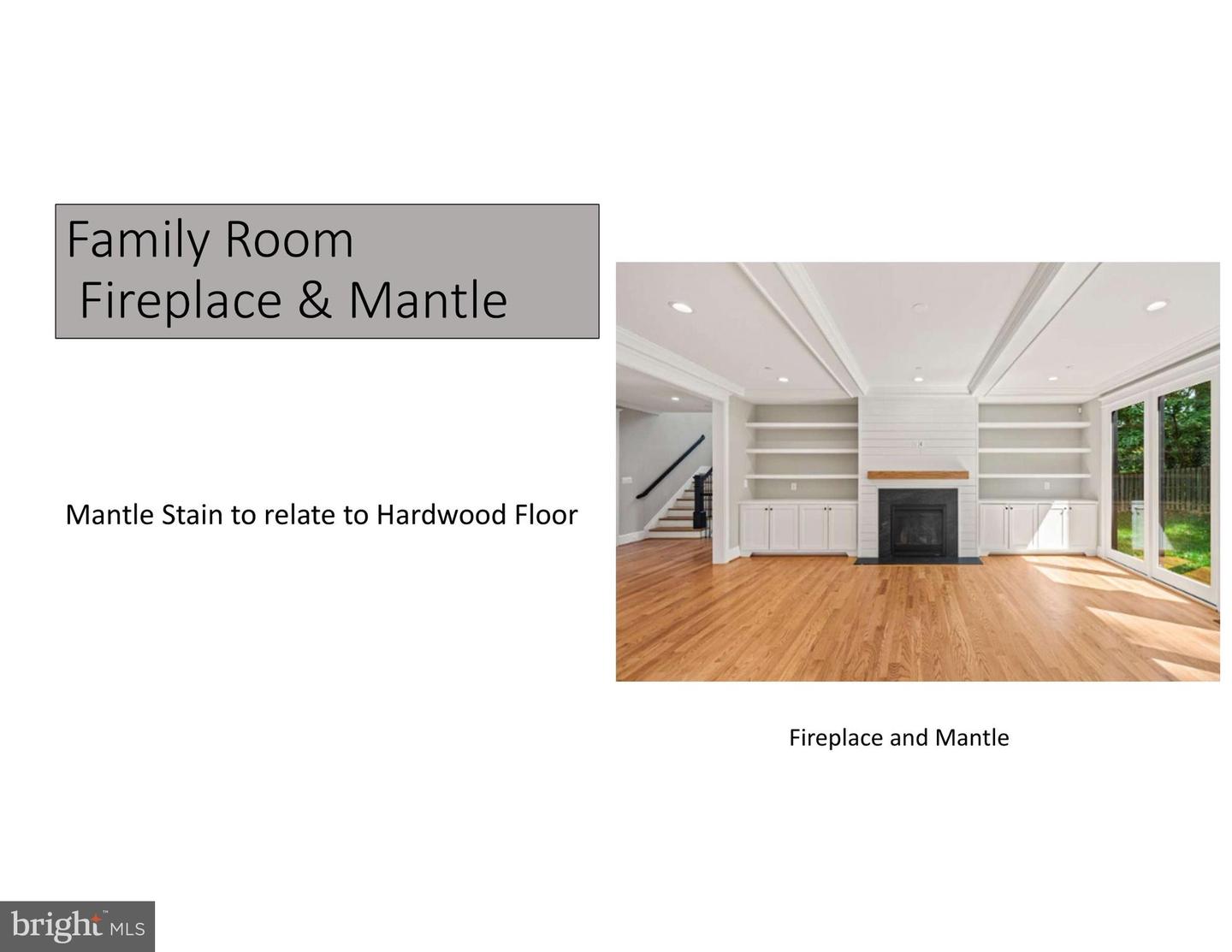 Family Room
Fireplace & Mantle

Mantle Stain to relate to Hardwood Floor

Fireplace and Mantle

bright MLS